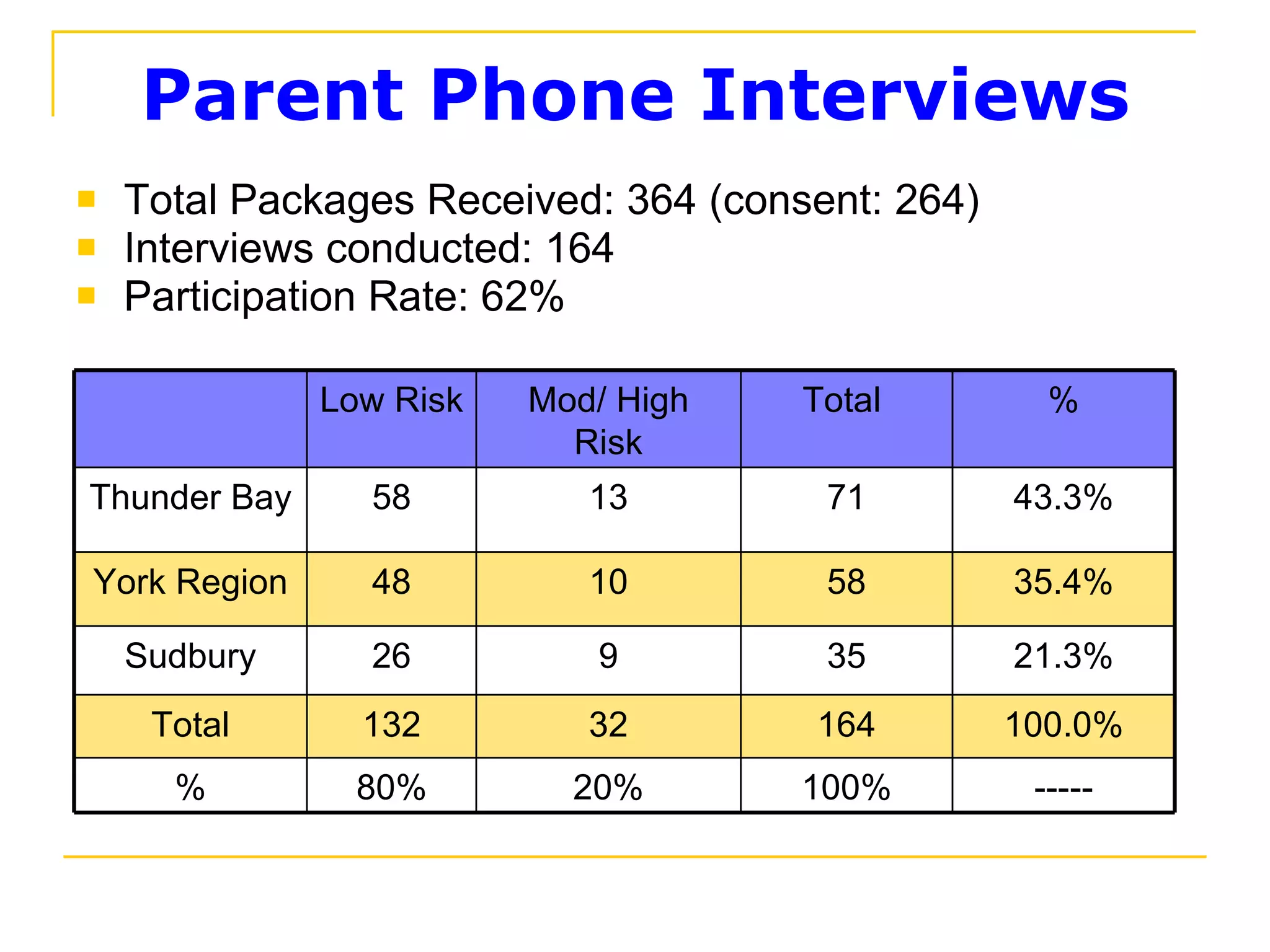 Parent Phone Interviews

- Total Packages Received: 364 (consent: 264)
- Interviews conducted: 164
- Participation Rate: 62%

| | Low Risk | Mod/ High Risk | Total | % |
|---|---|---|---|---|
| Thunder Bay | 58 | 13 | 71 | 43.3% |
| York Region | 48 | 10 | 58 | 35.4% |
| Sudbury | 26 | 9 | 35 | 21.3% |
| Total | 132 | 32 | 164 | 100.0% |
| % | 80% | 20% | 100% | ----- |